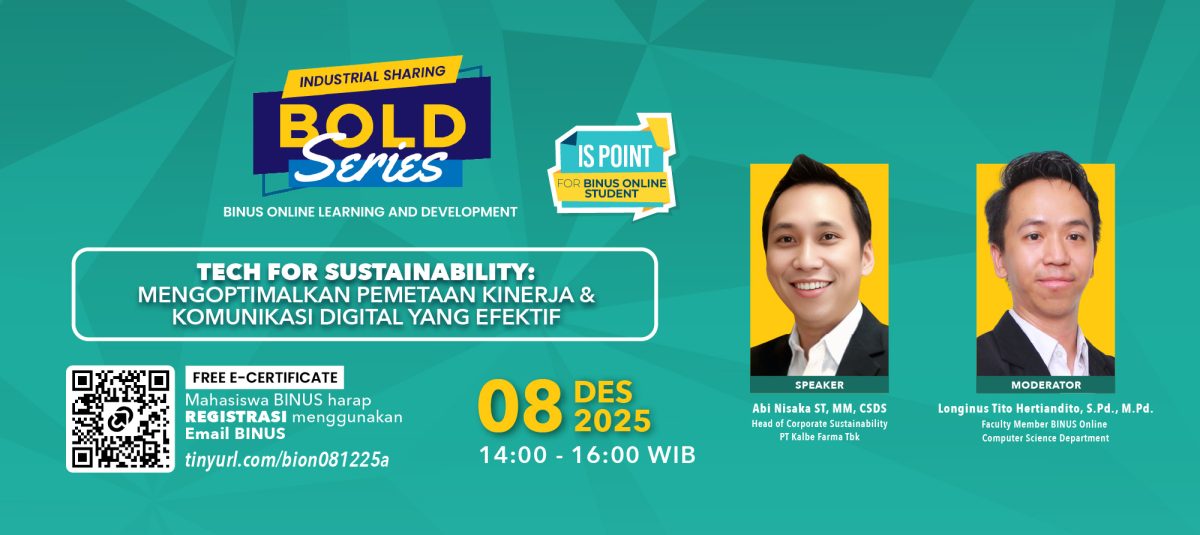 INDUSTRIAL SHARING
BOLD
Series
BINUS ONLINE LEARNING AND DEVELOPMENT

IS POINT
FOR BINUS ONLINE STUDENT

TECH FOR SUSTAINABILITY:
MENGOPTIMALKAN PEMETAAN KINERJA & KOMUNIKASI DIGITAL YANG EFEKTIF

FREE E-CERTIFICATE
Mahasiswa BINUS harap REGISTRASI menggunakan Email BINUS
tinyurl.com/bion081225a

08 DES 2025
14:00 - 16:00 WIB

SPEAKER
Abi Nisaka ST, MM, CSDS
Head of Corporate Sustainability
PT Kalbe Farma Tbk

MODERATOR
Longinus Tito Hertiandito, S.Pd., M.Pd.
Faculty Member BINUS Online
Computer Science Department